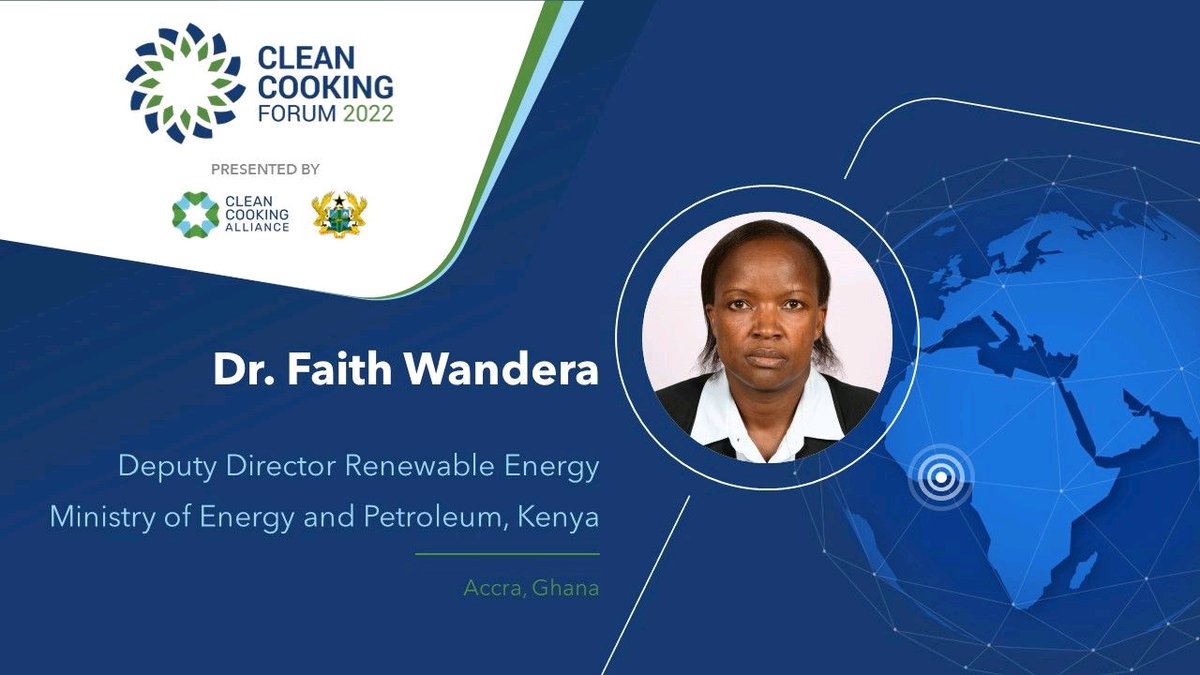 CLEAN COOKING FORUM 2022

PRESENTED BY

CLEAN COOKING ALLIANCE

Dr. Faith Wandera

Deputy Director Renewable Energy

Ministry of Energy and Petroleum, Kenya

Accra, Ghana